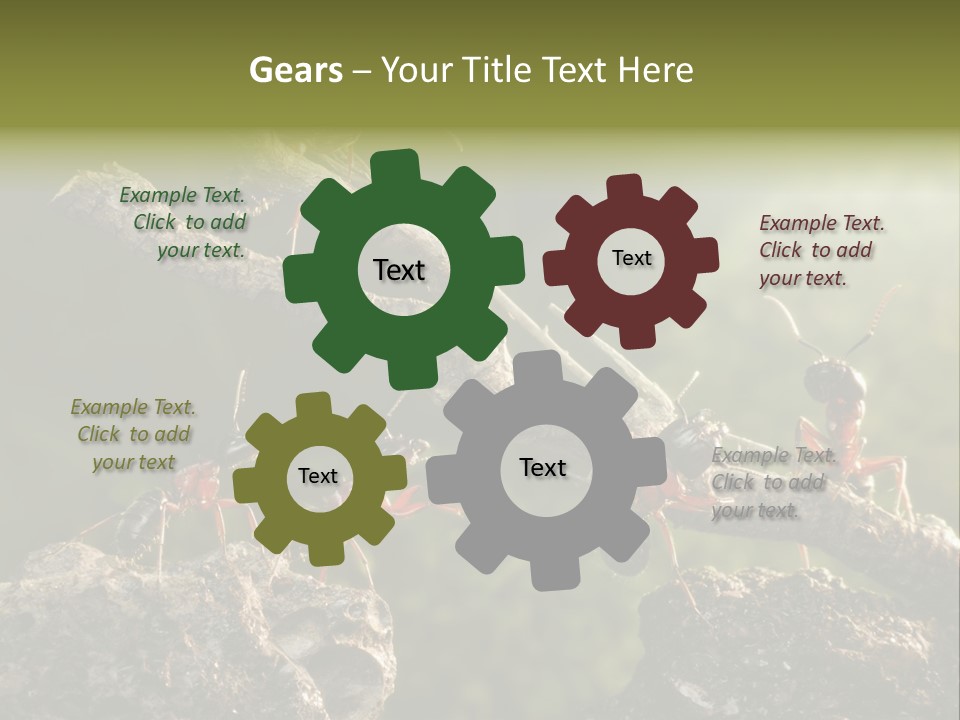 Gears – Your Title Text Here

Example Text. Click to add your text.

Text

Text

Example Text. Click to add your text.

Example Text. Click to add your text

Text

Text

Example Text. Click to add your text.